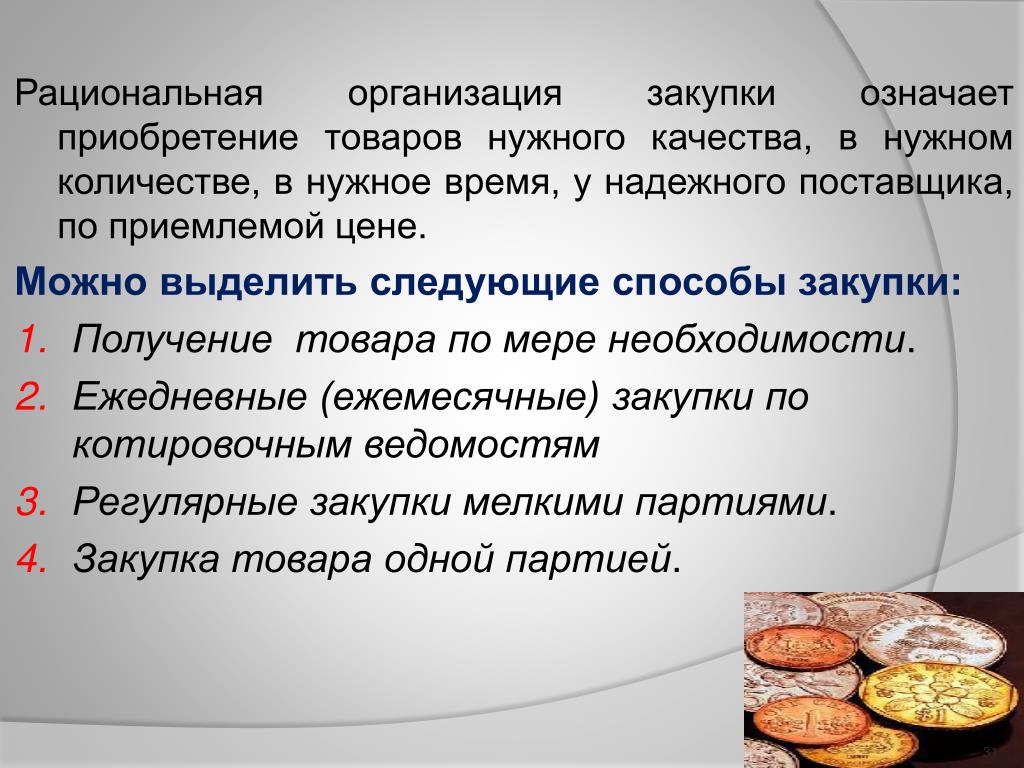 Рациональная организация закупки означает приобретение товаров нужного качества, в нужном количестве, в нужное время, у надежного поставщика, по приемлемой цене.

Можно выделить следующие способы закупки:

1. Получение товара по мере необходимости.
2. Ежедневные (ежемесячные) закупки по котировочным ведомостям
3. Регулярные закупки мелкими партиями.
4. Закупка товара одной партией.

31